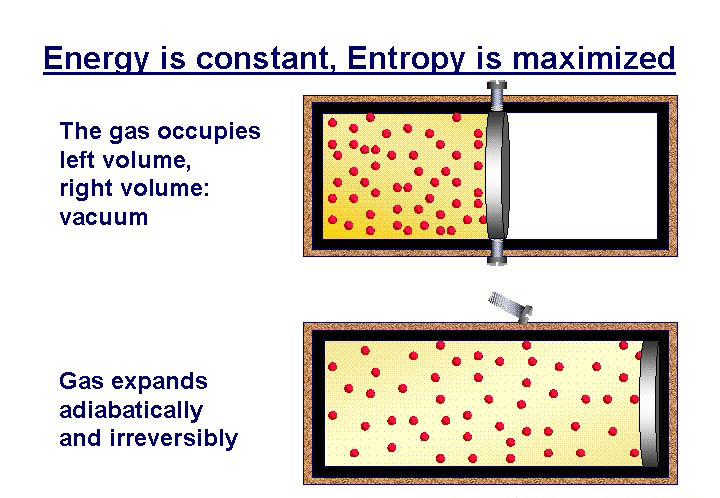 Energy is constant, Entropy is maximized

The gas occupies left volume, right volume: vacuum

Gas expands adiabatically and irreversibly